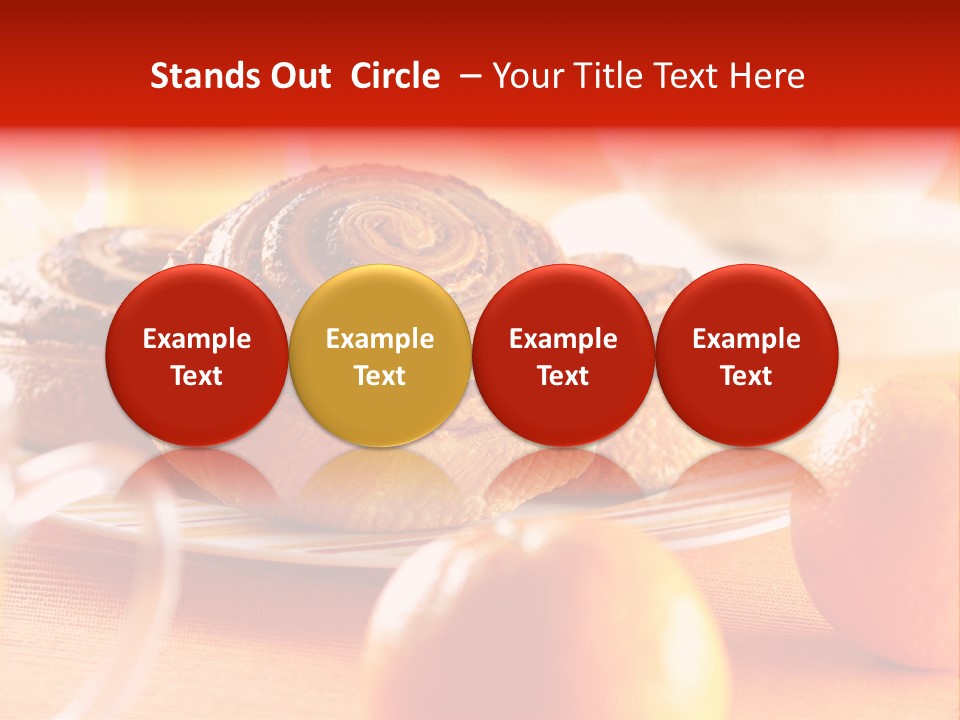 Stands Out  Circle  – Your Title Text Here

Example Text

Example Text

Example Text

Example Text